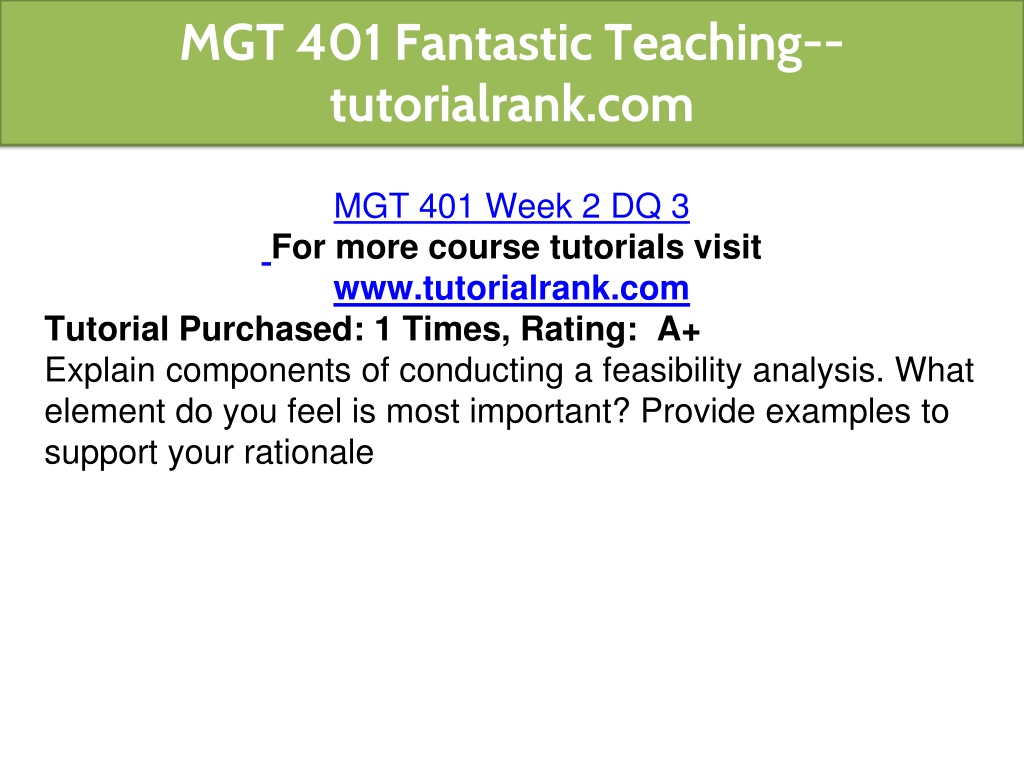 MGT 401 Fantastic Teaching--tutorialrank.com

MGT 401 Week 2 DQ 3
For more course tutorials visit
www.tutorialrank.com
Tutorial Purchased: 1 Times, Rating: A+
Explain components of conducting a feasibility analysis. What element do you feel is most important? Provide examples to support your rationale